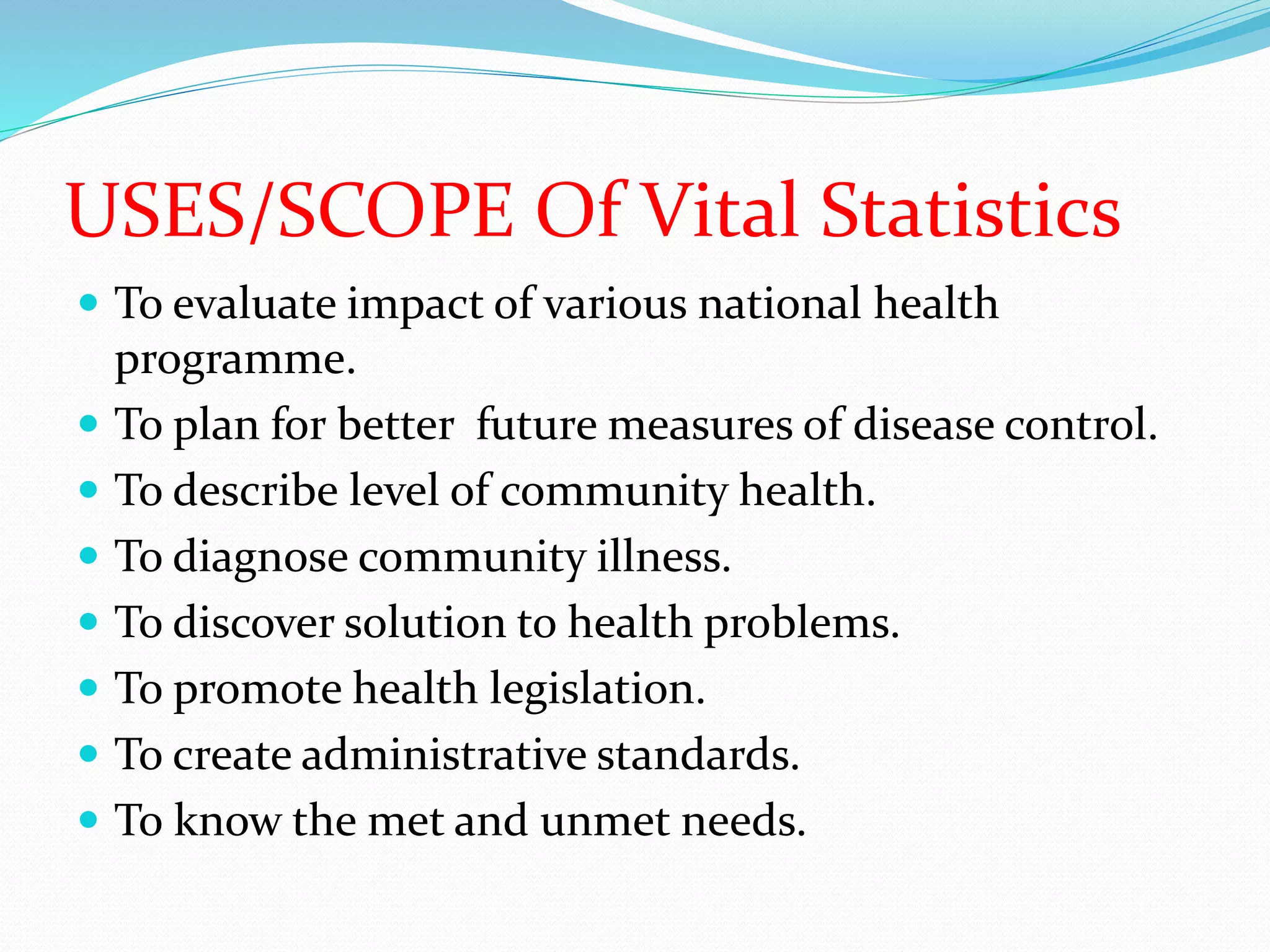 USES/SCOPE Of Vital Statistics

- To evaluate impact of various national health programme.
- To plan for better  future measures of disease control.
- To describe level of community health.
- To diagnose community illness.
- To discover solution to health problems.
- To promote health legislation.
- To create administrative standards.
- To know the met and unmet needs.